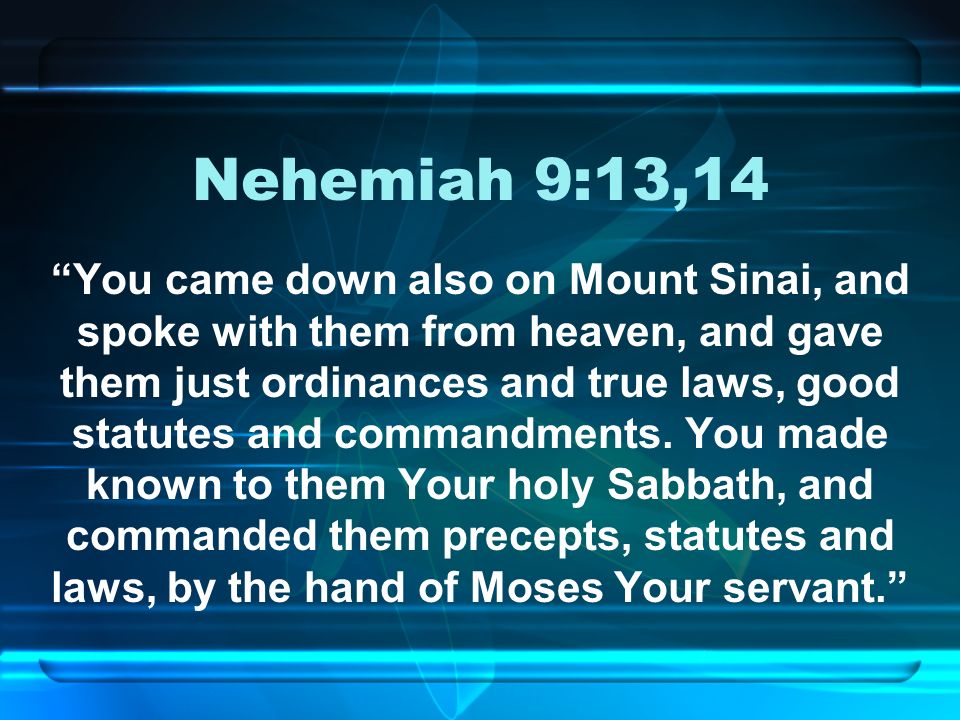 Nehemiah 9:13,14

“You came down also on Mount Sinai, and spoke with them from heaven, and gave them just ordinances and true laws, good statutes and commandments. You made known to them Your holy Sabbath, and commanded them precepts, statutes and laws, by the hand of Moses Your servant.”